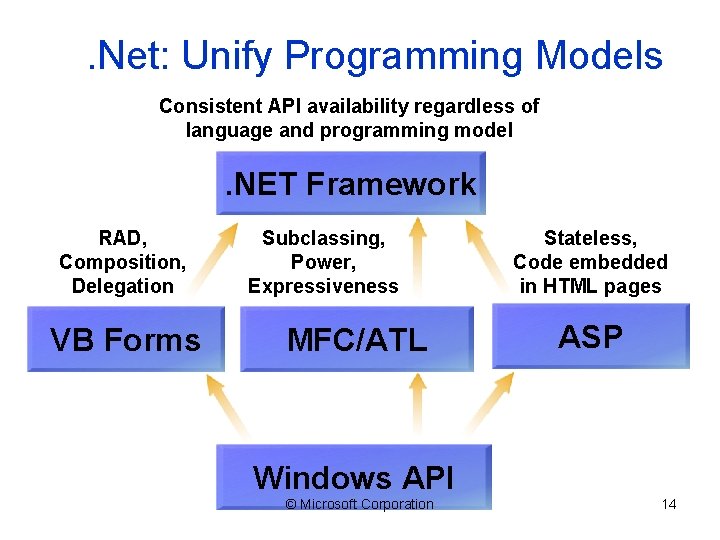 .Net: Unify Programming Models

Consistent API availability regardless of language and programming model

.NET Framework

RAD, Composition, Delegation

Subclassing, Power, Expressiveness

Stateless, Code embedded in HTML pages

VB Forms

MFC/ATL

ASP

Windows API

© Microsoft Corporation

14